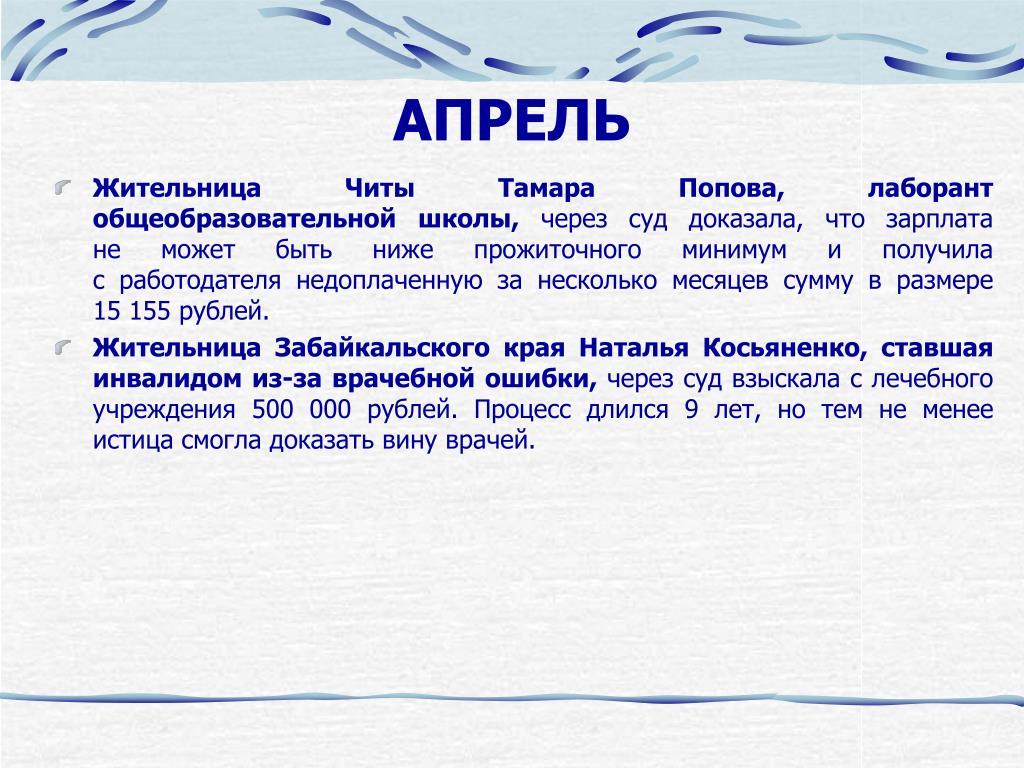 АПРЕЛЬ

Жительница Читы Тамара Попова, лаборант общеобразовательной школы, через суд доказала, что зарплата не может быть ниже прожиточного минимум и получила с работодателя недоплаченную за несколько месяцев сумму в размере 15 155 рублей.

Жительница Забайкальского края Наталья Косьяненко, ставшая инвалидом из-за врачебной ошибки, через суд взыскала с лечебного учреждения 500 000 рублей. Процесс длился 9 лет, но тем не менее истица смогла доказать вину врачей.